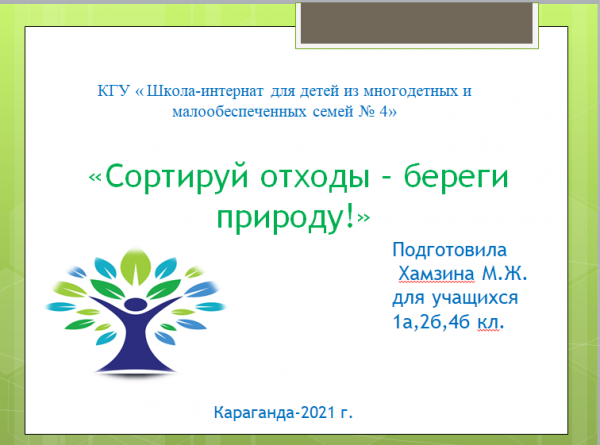 КГУ «Школа-интернат для детей из многодетных и малообеспеченных семей № 4»

«Сортируй отходы – береги природу!»

Подготовила
Хамзина М.Ж.
для учащихся
1а,2б,4б кл.

Караганда-2021 г.